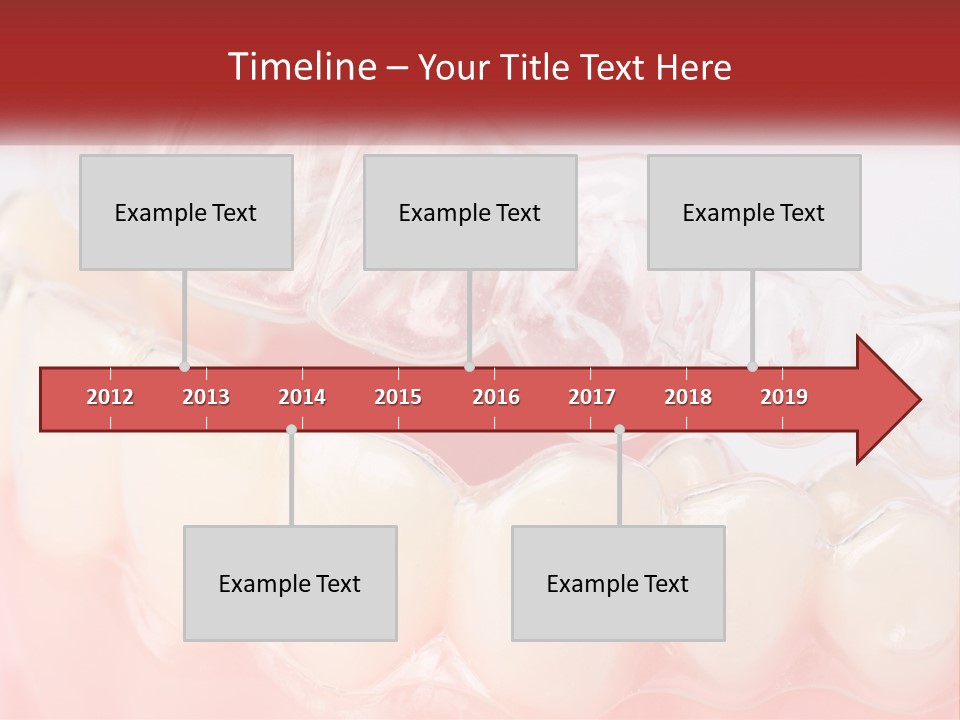 Timeline – Your Title Text Here

Example Text

Example Text

Example Text

2012 2013 2014 2015 2016 2017 2018 2019

Example Text

Example Text